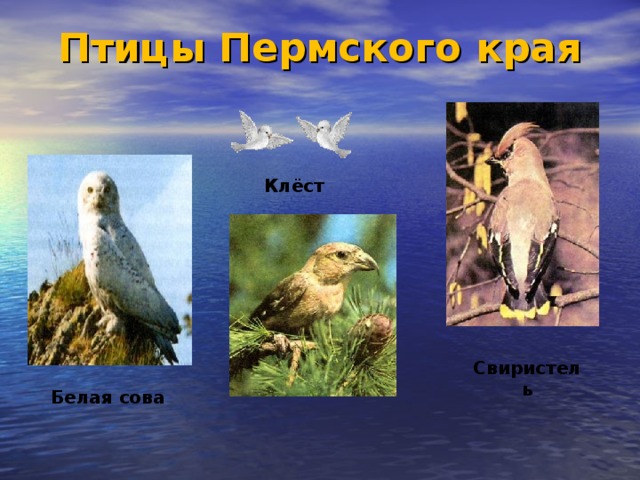 Птицы Пермского края

Клёст

Белая сова

Свиристель